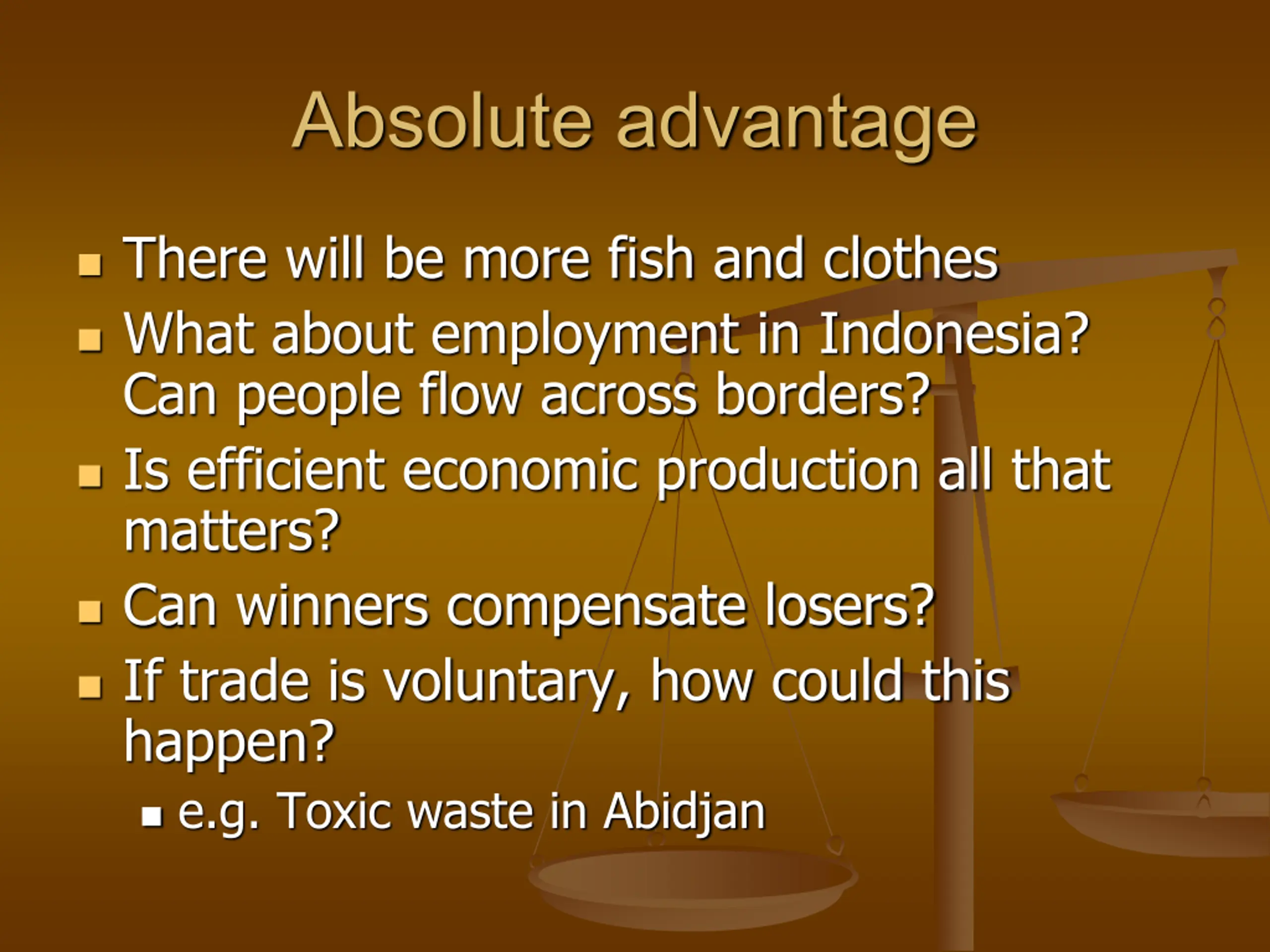 Absolute advantage

• There will be more fish and clothes
• What about employment in Indonesia? Can people flow across borders?
• Is efficient economic production all that matters?
• Can winners compensate losers?
• If trade is voluntary, how could this happen?
• e.g. Toxic waste in Abidjan